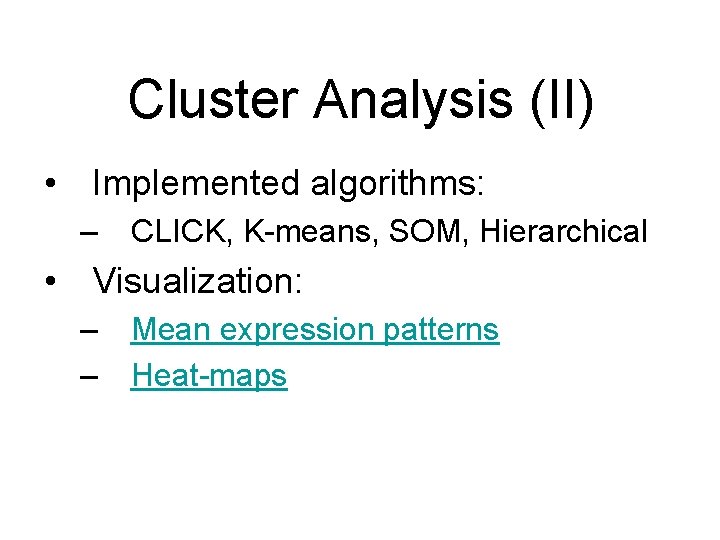 Cluster Analysis (II)

• Implemented algorithms:
– CLICK, K-means, SOM, Hierarchical
• Visualization:
– Mean expression patterns
– Heat-maps